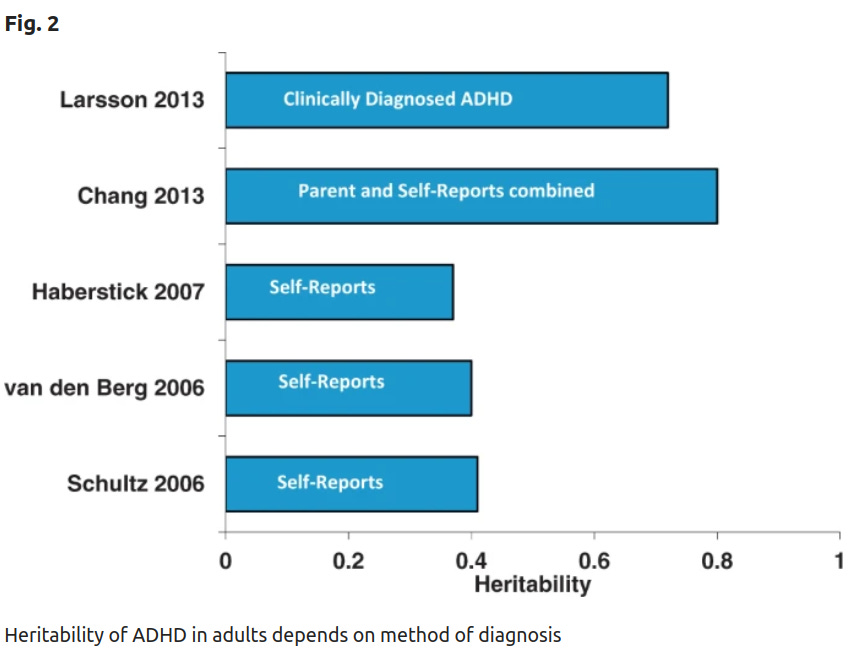 Fig. 2

Larsson 2013
Clinically Diagnosed ADHD
Chang 2013
Parent and Self-Reports combined
Haberstick 2007
Self-Reports
van den Berg 2006
Self-Reports
Schultz 2006
Self-Reports

0
0.2
0.4
0.6
0.8
1
Heritability

Heritability of ADHD in adults depends on method of diagnosis